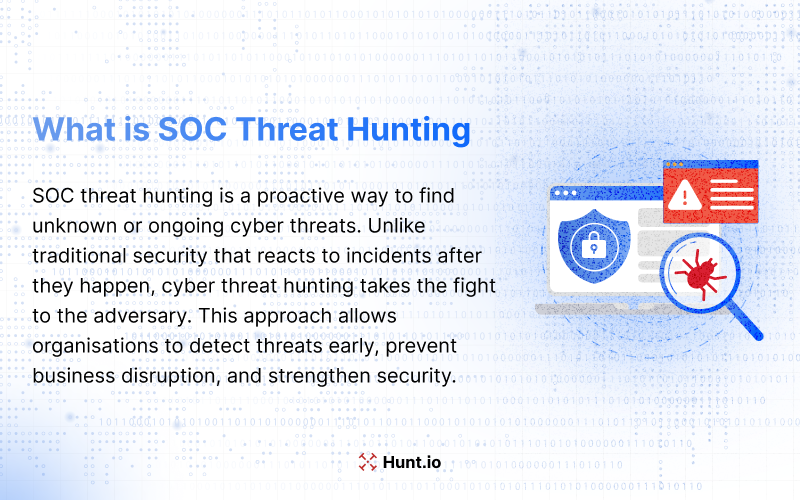 What is SOC Threat Hunting

SOC threat hunting is a proactive way to find unknown or ongoing cyber threats. Unlike traditional security that reacts to incidents after they happen, cyber threat hunting takes the fight to the adversary. This approach allows organisations to detect threats early, prevent business disruption, and strengthen security.

Hunt.io